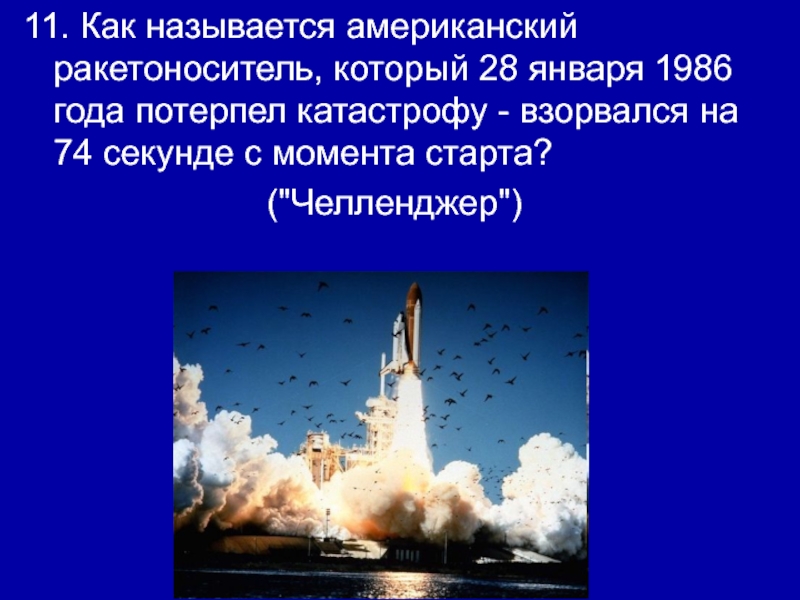 11. Как называется американский ракетоноситель, который 28 января 1986 года потерпел катастрофу - взорвался на 74 секунде с момента старта?

("Челленджер")